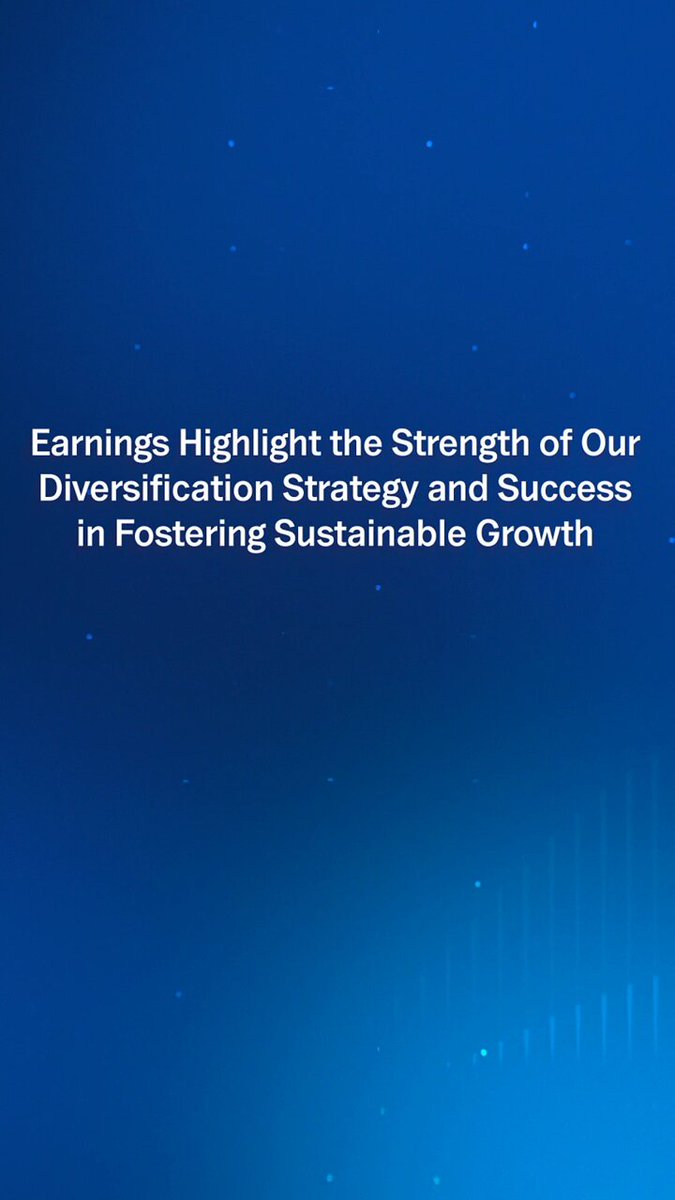 Earnings Highlight the Strength of Our Diversification Strategy and Success in Fostering Sustainable Growth